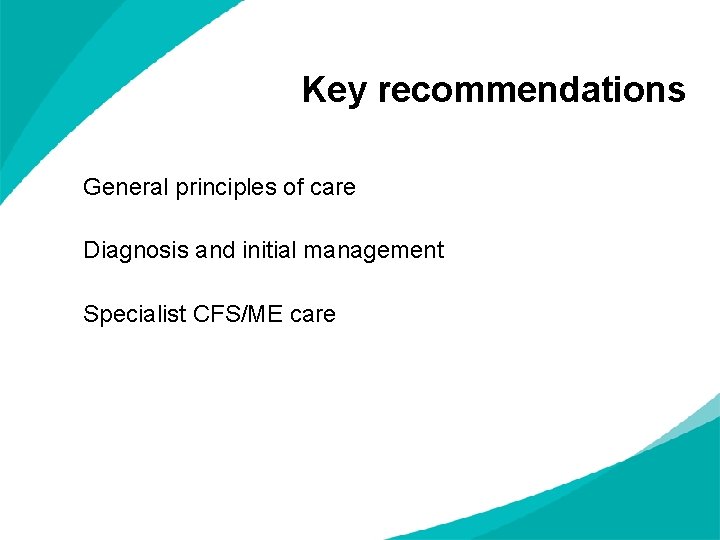 Key recommendations

General principles of care

Diagnosis and initial management

Specialist CFS/ME care